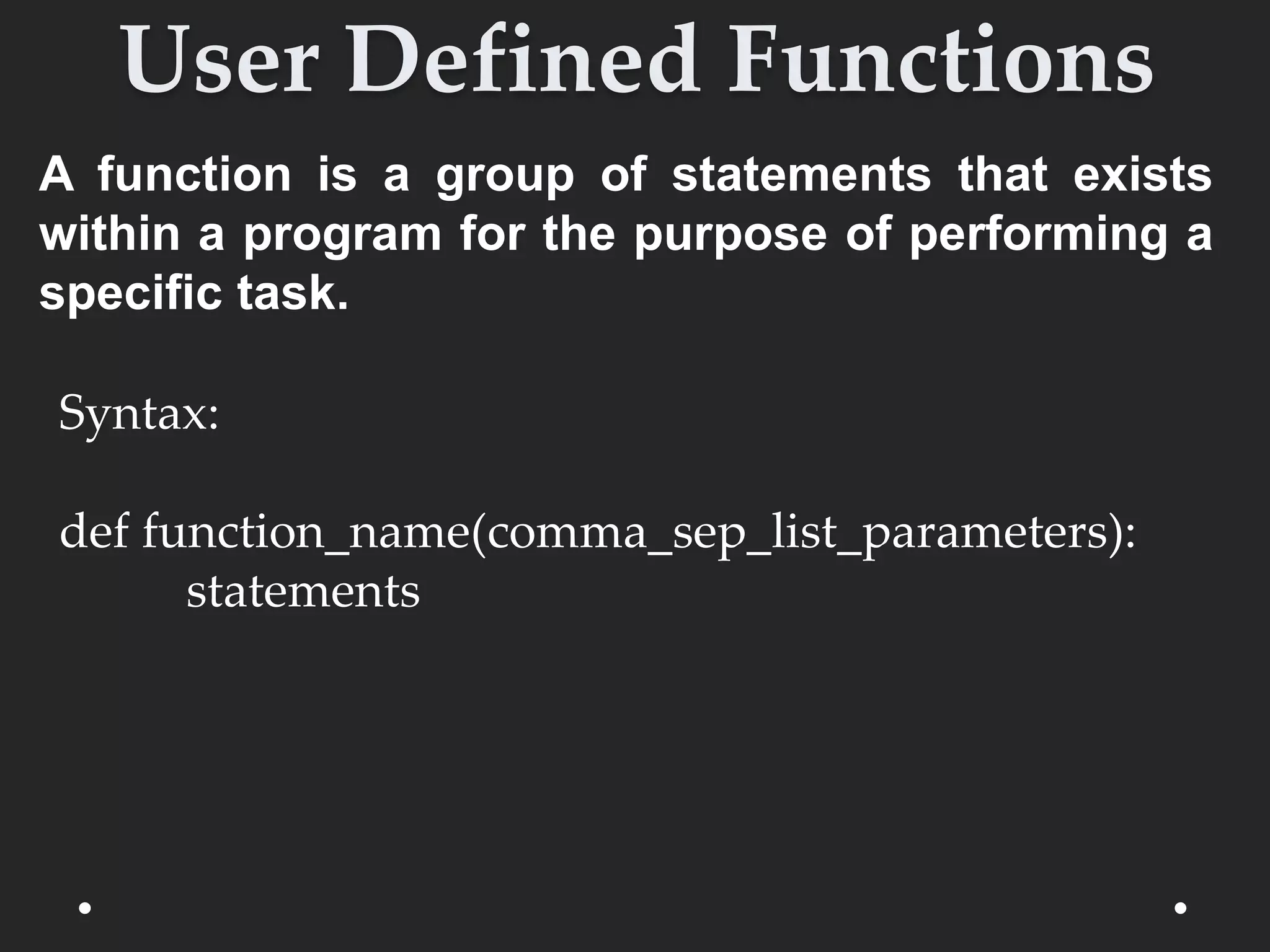 User Defined Functions

A function is a group of statements that exists within a program for the purpose of performing a specific task.

Syntax:

def function_name(comma_sep_list_parameters):
statements